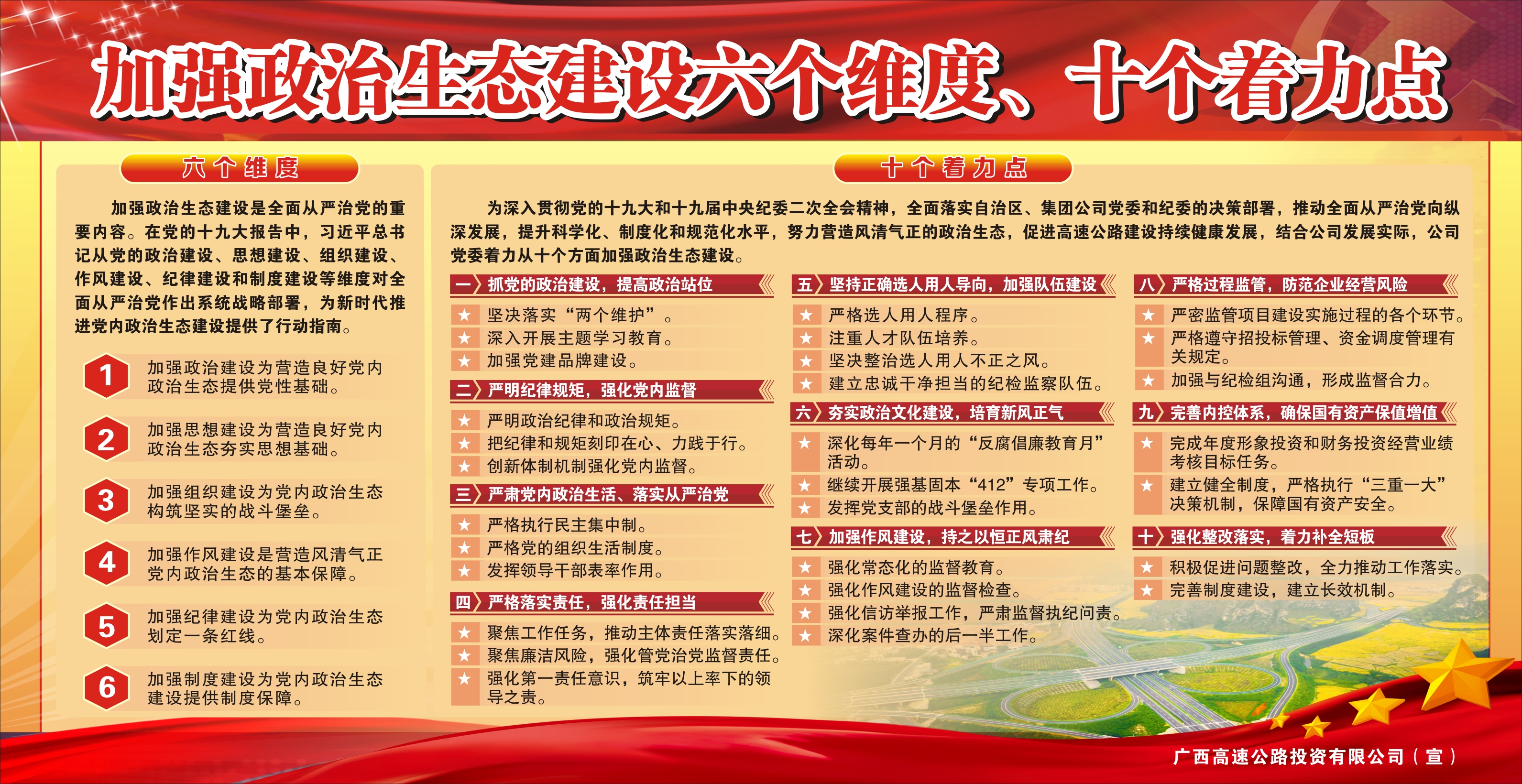 加强政治生态建设六个维度、十个着力点

六个维度

加强政治生态建设是全面从严治党的重要内容。在党的十九大报告中，习近平总书记从党的政治建设、思想建设、组织建设、作风建设、纪律建设和制度建设等维度对全面从严治党作出系统战略部署，为新时代推进党内政治生态建设提供了行动指南。

1 加强政治建设为营造良好党内政治生态提供党性基础。

2 加强思想建设为营造良好党内政治生态夯实思想基础。

3 加强组织建设为党内政治生态构筑坚实的战斗堡垒。

4 加强作风建设是营造风清气正党内政治生态的基本保障。

5 加强纪律建设为党内政治生态划定一条红线。

6 加强制度建设为党内政治生态建设提供制度保障。

十个着力点

为深入贯彻党的十九大和十九届中央纪委二次全会精神，全面落实自治区、集团公司党委和纪委的决策部署，推动全面从严治党向纵深发展，提升科学化、制度化和规范化水平，努力营造风清气正的政治生态，促进高速公路建设持续健康发展，结合公司发展实际，公司党委着力从十个方面加强政治生态建设。

一 抓党的政治建设，提高政治站位
★ 坚决落实“两个维护”。
★ 深入开展主题学习教育。
★ 加强党建品牌建设。

二 严明纪律规矩，强化党内监督
★ 严明政治纪律和政治规矩。
★ 把纪律和规矩刻印在心、力践于行。
★ 创新体制机制强化党内监督。

三 严肃党内政治生活、落实从严治党
★ 严格执行民主集中制。
★ 严格党的组织生活制度。
★ 发挥领导干部表率作用。

四 严格落实责任，强化责任担当
★ 聚焦工作任务，推动主体责任落实落细。
★ 聚焦廉洁风险，强化管党治党监督责任。
★ 强化第一责任意识，筑牢以上率下的领导之责。

五 坚持正确选人用人导向，加强队伍建设
★ 严格选人用人程序。
★ 注重人才队伍培养。
★ 坚决整治选人用人不正之风。
★ 建立忠诚干净担当的纪检监察队伍。

六 夯实政治文化建设，培育新风正气
★ 深化每年一个月的“反腐倡廉教育月”活动。
★ 继续开展强基固本“412”专项工作。
★ 发挥党支部的战斗堡垒作用。

七 加强作风建设，持之以恒正风肃纪
★ 强化常态化的监督教育。
★ 强化作风建设的监督检查。
★ 强化信访举报工作，严肃监督执纪问责。
★ 深化案件查办的后一半工作。

八 严格过程监管，防范企业经营风险
★ 严密监管项目建设实施过程的各个环节。
★ 严格遵守招投标管理、资金调度管理有关规定。
★ 加强与纪检组沟通，形成监督合力。

九 完善内控体系，确保国有资产保值增值
★ 完成年度形象投资和财务投资经营业绩考核目标任务。
★ 建立健全制度，严格执行“三重一大”决策机制，保障国有资产安全。

十 强化整改落实，着力补全短板
★ 积极促进问题整改，全力推动工作落实。
★ 完善制度建设，建立长效机制。

广西高速公路投资有限公司（宣）